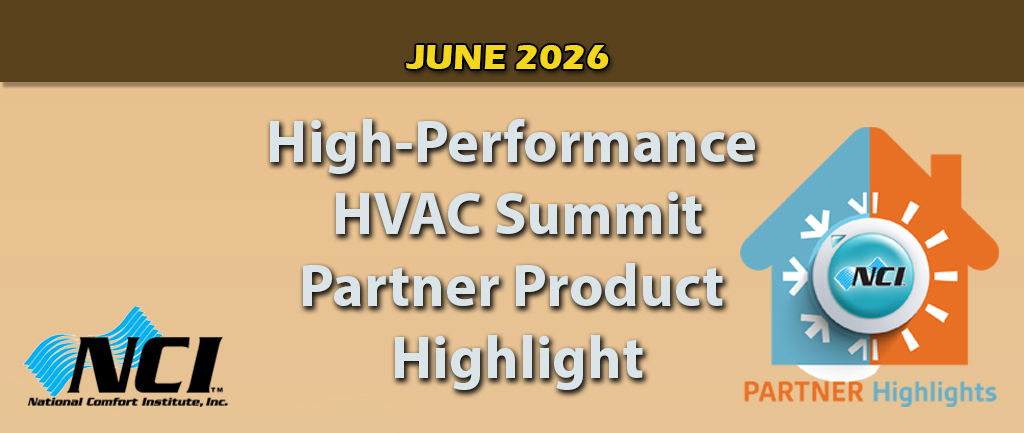 JUNE 2026

High-Performance HVAC Summit Partner Product Highlight

NCI™
National Comfort Institute, Inc.

NCI

PARTNER Highlights